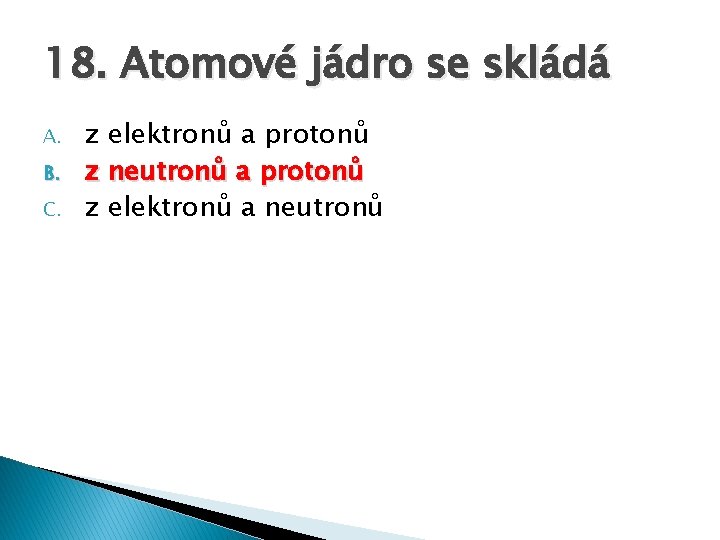 18. Atomové jádro se skládá

A. z elektronů a protonů
B. z neutronů a protonů
C. z elektronů a neutronů